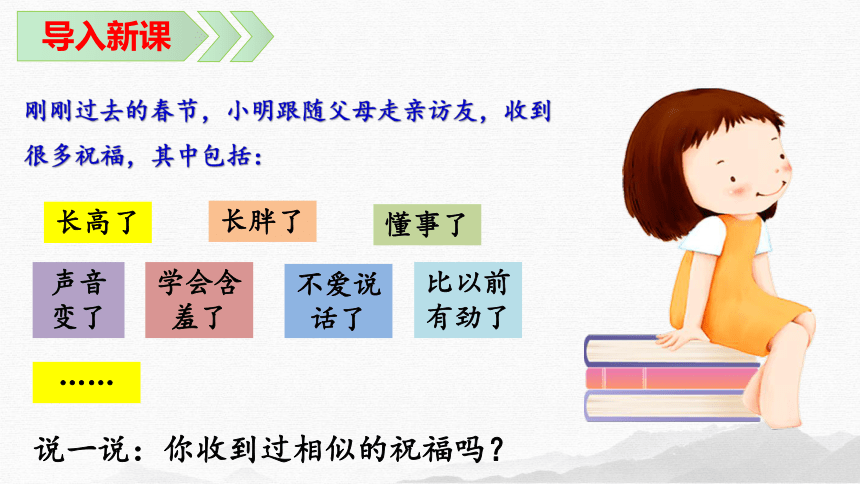 导入新课

刚刚过去的春节，小明跟随父母走亲访友，收到很多祝福，其中包括：

长高了

长胖了

懂事了

声音变了

学会含羞了

不爱说话了

比以前有劲了

……

说一说：你收到过相似的祝福吗？